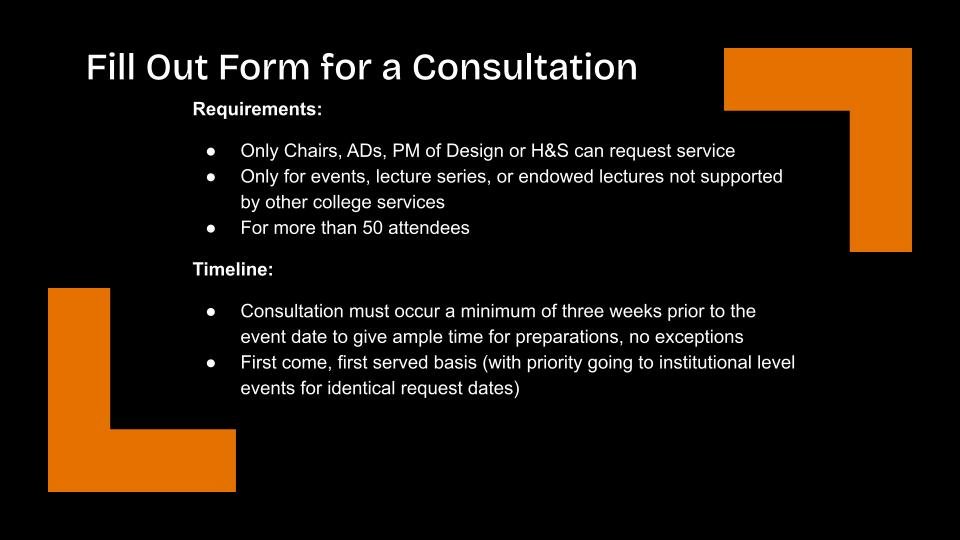 Fill Out Form for a Consultation

Requirements:

● Only Chairs, ADs, PM of Design or H&S can request service
● Only for events, lecture series, or endowed lectures not supported by other college services
● For more than 50 attendees

Timeline:

● Consultation must occur a minimum of three weeks prior to the event date to give ample time for preparations, no exceptions
● First come, first served basis (with priority going to institutional level events for identical request dates)